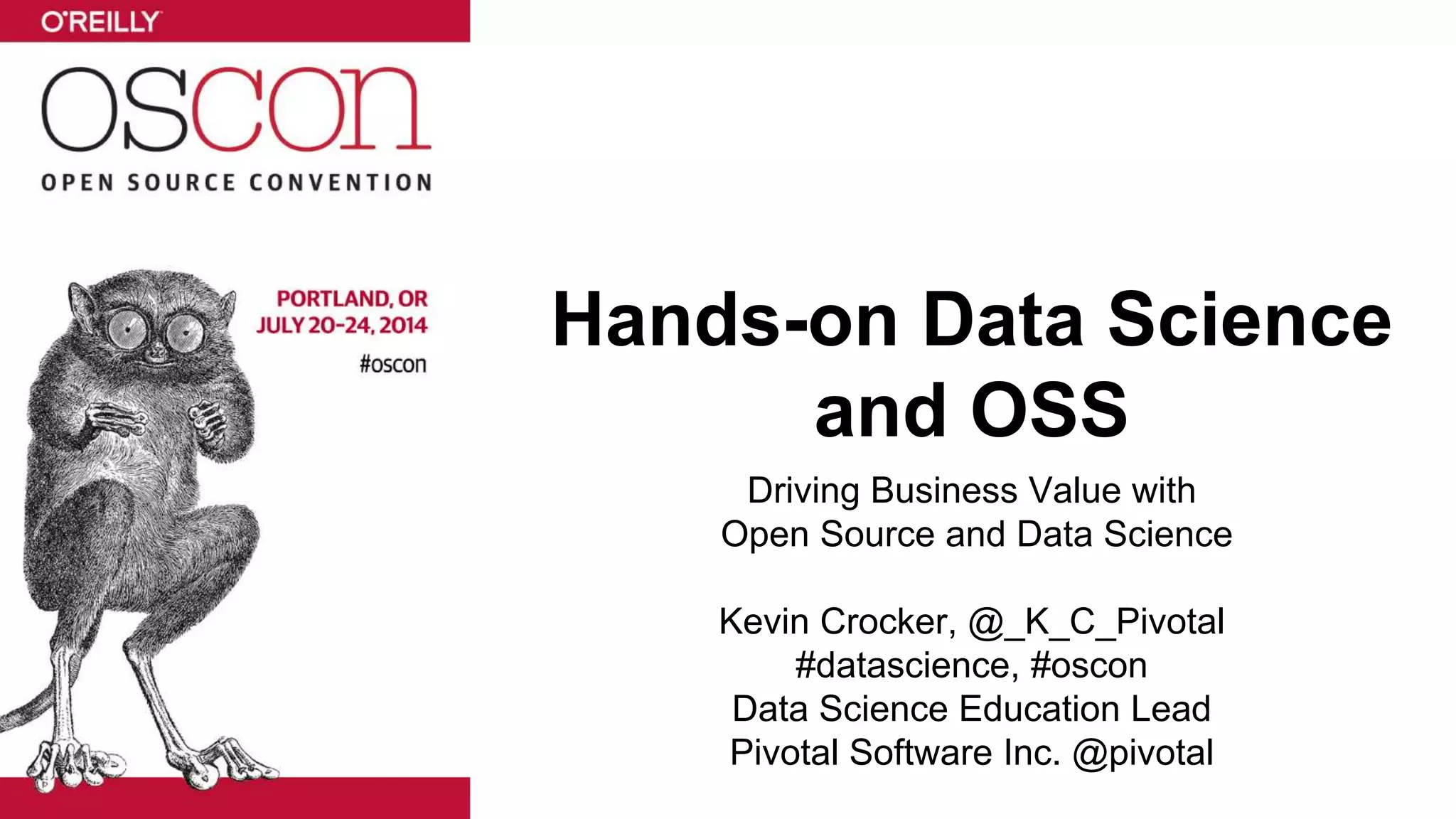 O'REILLY

OSCON

OPEN SOURCE CONVENTION

PORTLAND, OR
JULY 20-24, 2014
#oscon

Hands-on Data Science and OSS

Driving Business Value with Open Source and Data Science

Kevin Crocker, @_K_C_Pivotal
#datascience, #oscon
Data Science Education Lead
Pivotal Software Inc. @pivotal